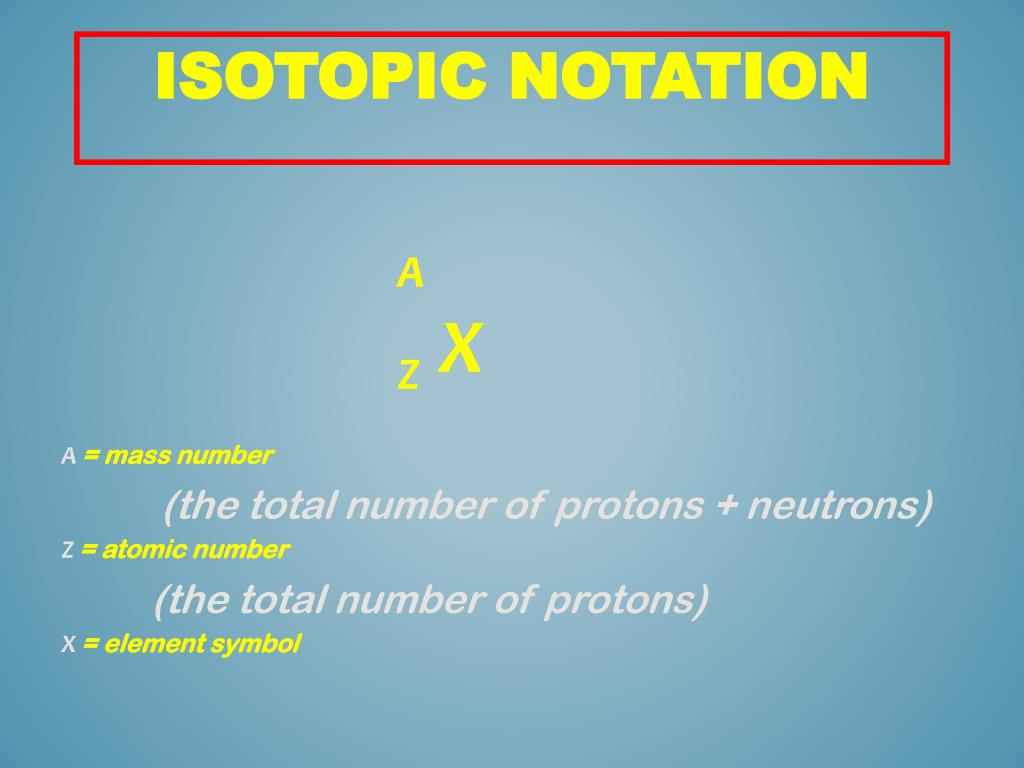 ISOTOPIC NOTATION

$^{A}_{Z}X$

A = mass number

(the total number of protons + neutrons)

Z = atomic number

(the total number of protons)

X = element symbol